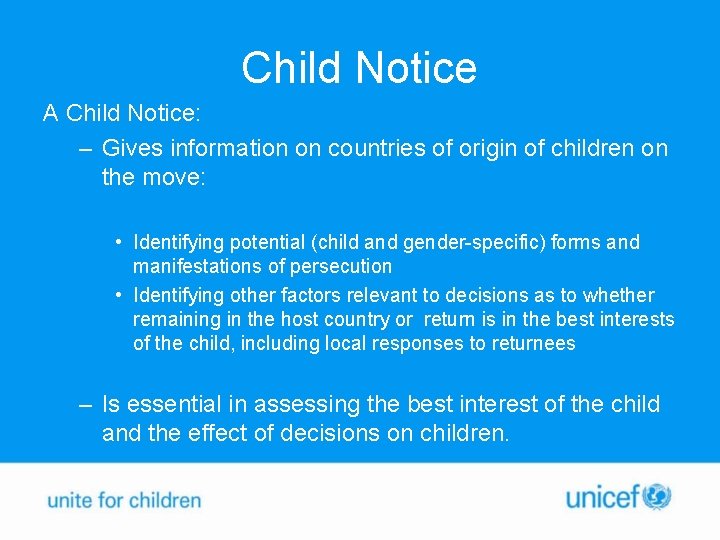 Child Notice

A Child Notice:

– Gives information on countries of origin of children on the move:

• Identifying potential (child and gender-specific) forms and manifestations of persecution
• Identifying other factors relevant to decisions as to whether remaining in the host country or return is in the best interests of the child, including local responses to returnees

– Is essential in assessing the best interest of the child and the effect of decisions on children.

unite for children

unicef